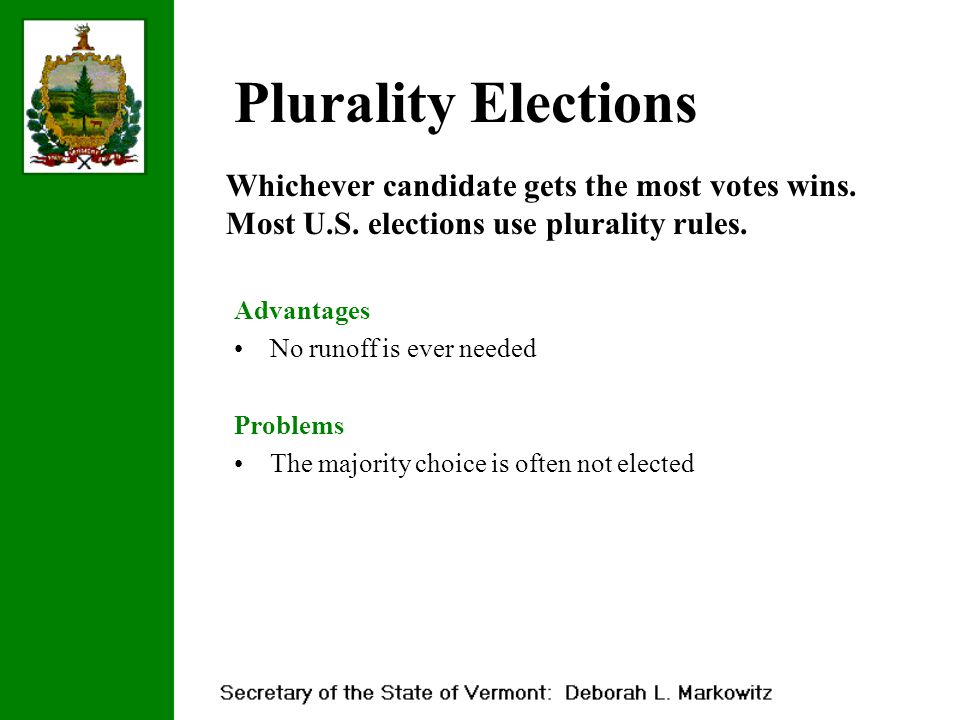 Plurality Elections

Whichever candidate gets the most votes wins. Most U.S. elections use plurality rules.

Advantages
• No runoff is ever needed

Problems
• The majority choice is often not elected

Secretary of the State of Vermont: Deborah L. Markowitz